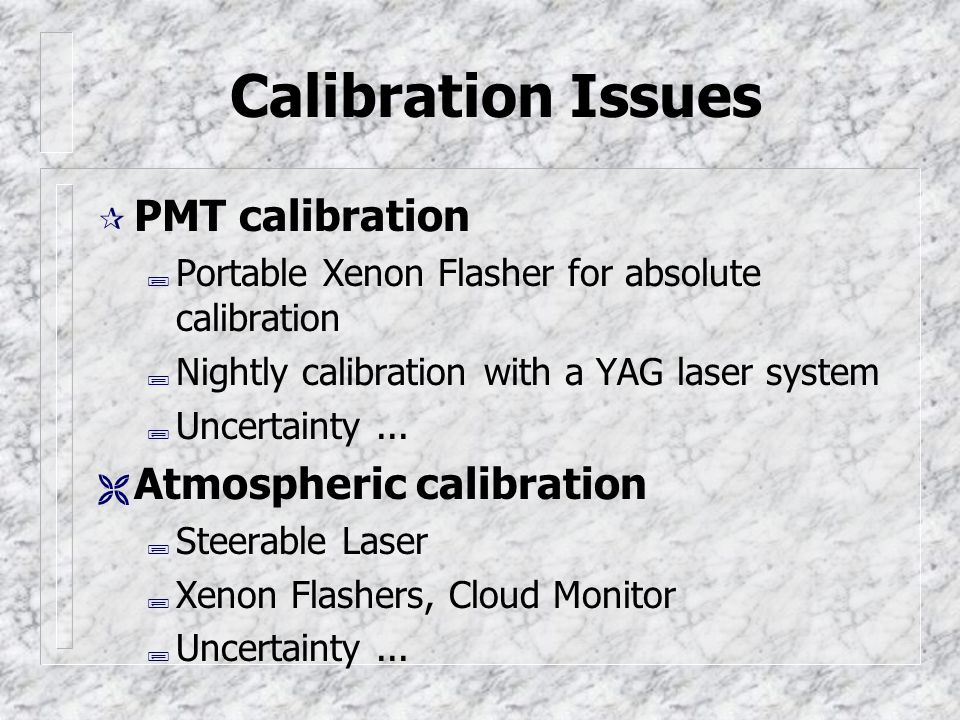 Calibration Issues

PMT calibration

Portable Xenon Flasher for absolute calibration

Nightly calibration with a YAG laser system

Uncertainty ...

Atmospheric calibration

Steerable Laser

Xenon Flashers, Cloud Monitor

Uncertainty ...